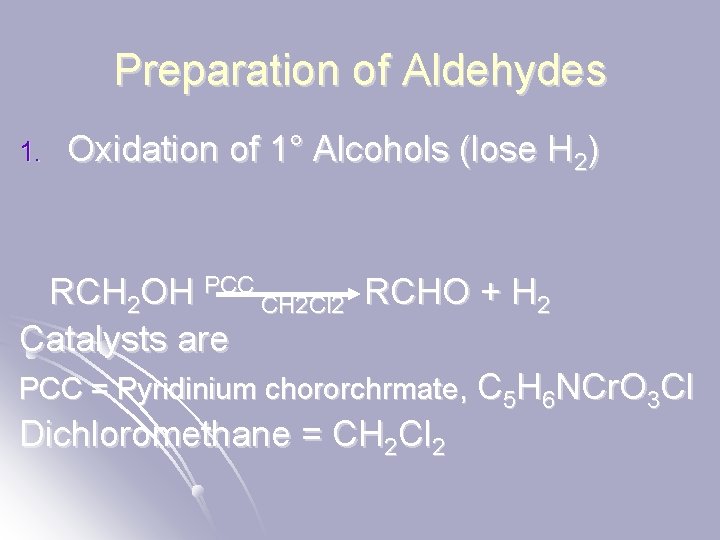 Preparation of Aldehydes

1. Oxidation of 1° Alcohols (lose $H_2$)

$RCH_2OH \xrightarrow[CH2Cl2]{PCC} RCHO + H_2$

Catalysts are

PCC = Pyridinium chororchrmate, $C_5H_6NCrO_3Cl$

Dichloromethane = $CH_2Cl_2$